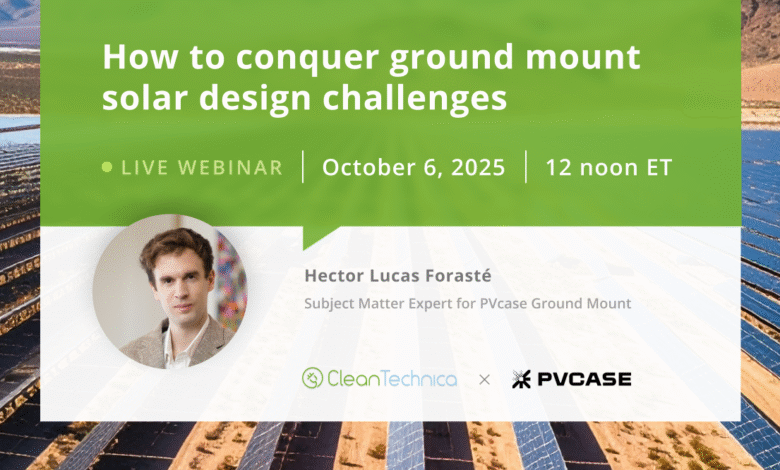 How to conquer ground mount solar design challenges

LIVE WEBINAR | October 6, 2025 | 12 noon ET

Hector Lucas Forasté

Subject Matter Expert for PVcase Ground Mount

CleanTechnica × PVCASE